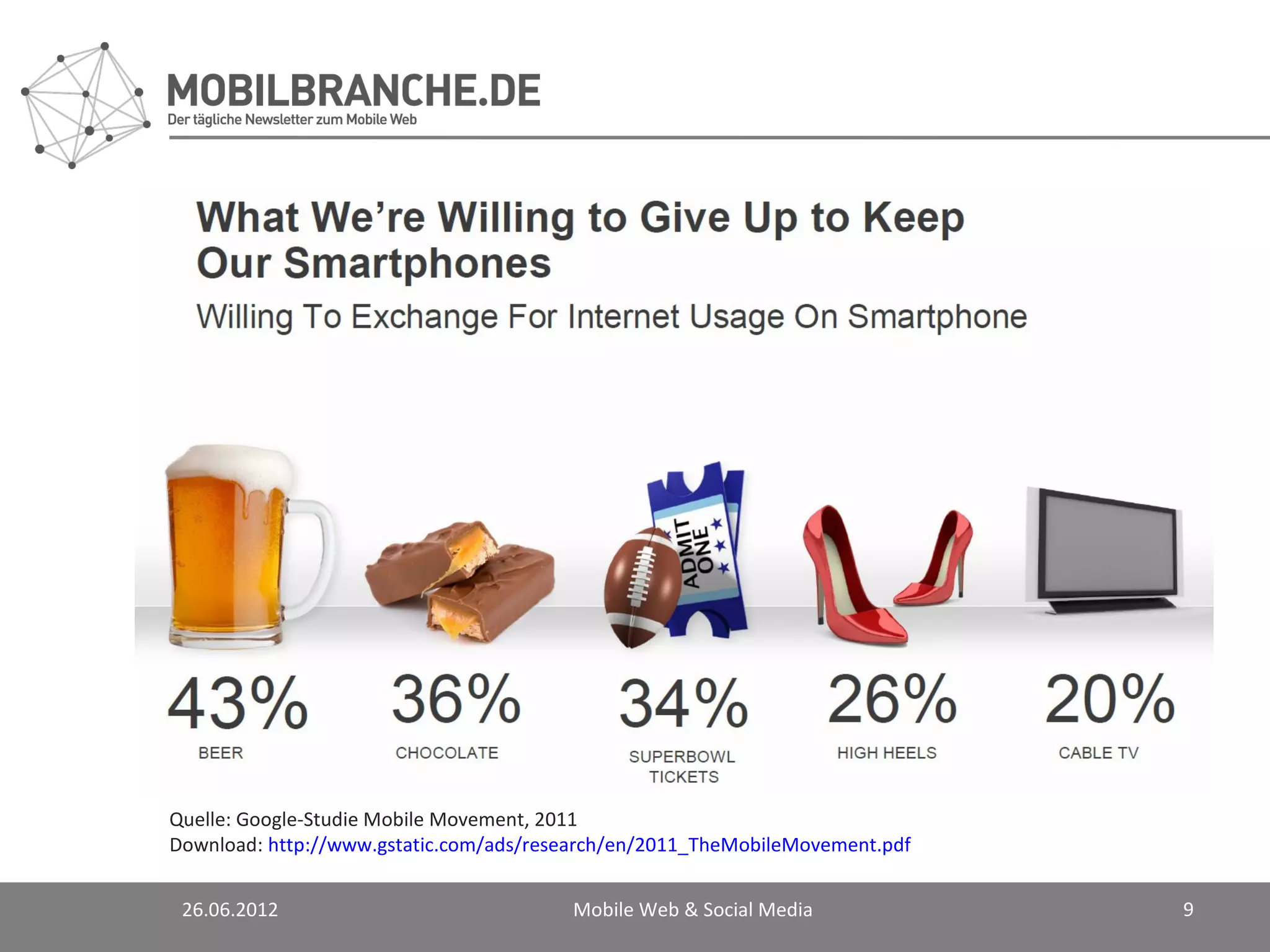 MOBILBRANCHE.DE
Der tägliche Newsletter zum Mobile Web

What We're Willing to Give Up to Keep Our Smartphones
Willing To Exchange For Internet Usage On Smartphone

ADMIT ONE

43%
BEER

36%
CHOCOLATE

34%
SUPERBOWL TICKETS

26%
HIGH HEELS

20%
CABLE TV

Quelle: Google-Studie Mobile Movement, 2011
Download: http://www.gstatic.com/ads/research/en/2011_TheMobileMovement.pdf

26.06.2012 Mobile Web & Social Media 9